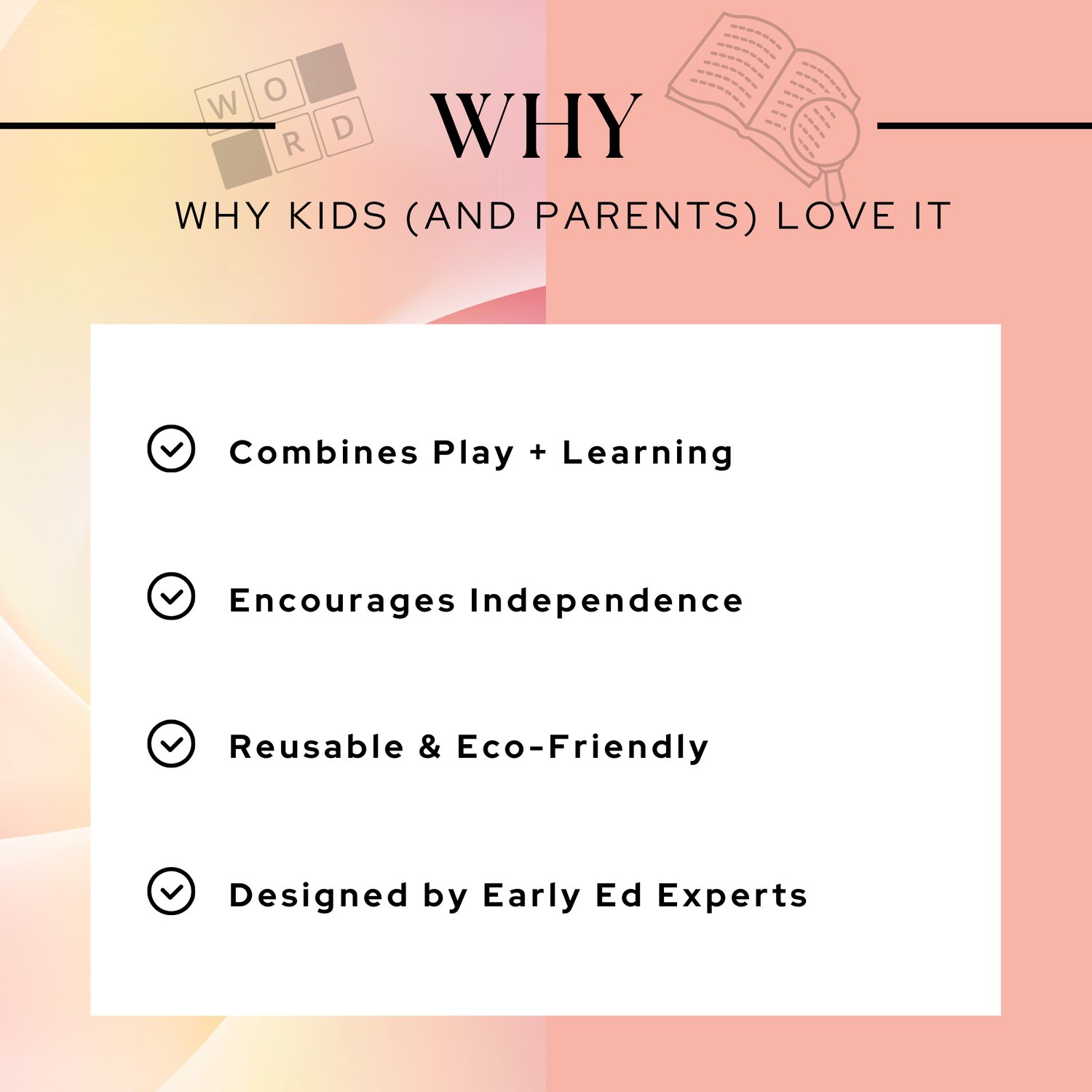 W O
R D

WHY

WHY KIDS (AND PARENTS) LOVE IT

Combines Play + Learning

Encourages Independence

Reusable & Eco-Friendly

Designed by Early Ed Experts